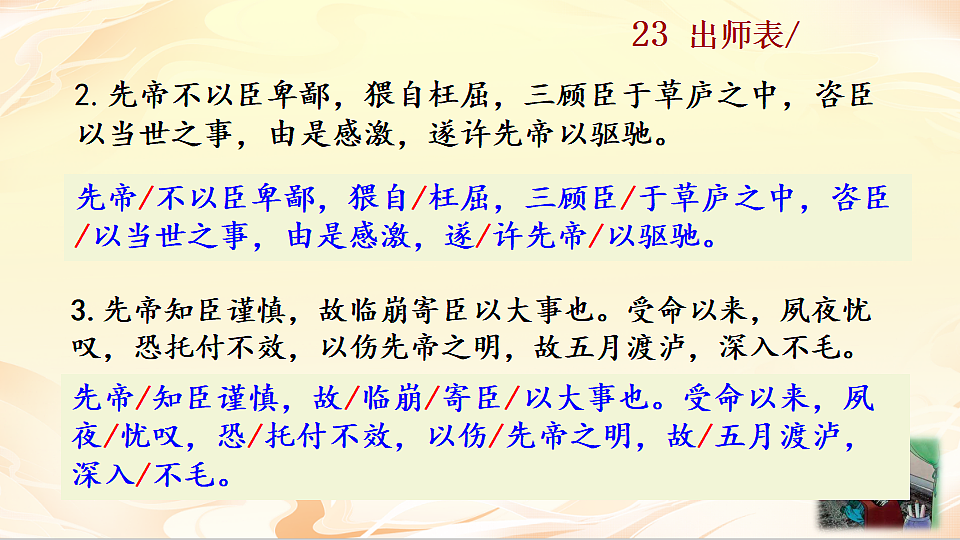 23 出师表/

2. 先帝不以臣卑鄙，猥自枉屈，三顾臣于草庐之中，咨臣以当世之事，由是感激，遂许先帝以驱驰。

先帝/不以臣卑鄙，猥自/枉屈，三顾臣/于草庐之中，咨臣/以当世之事，由是感激，遂/许先帝/以驱驰。

3. 先帝知臣谨慎，故临崩寄臣以大事也。受命以来，夙夜忧叹，恐托付不效，以伤先帝之明，故五月渡泸，深入不毛。

先帝/知臣谨慎，故/临崩/寄臣/以大事也。受命以来，夙夜/忧叹，恐/托付不效，以伤/先帝之明，故/五月渡泸，深入/不毛。